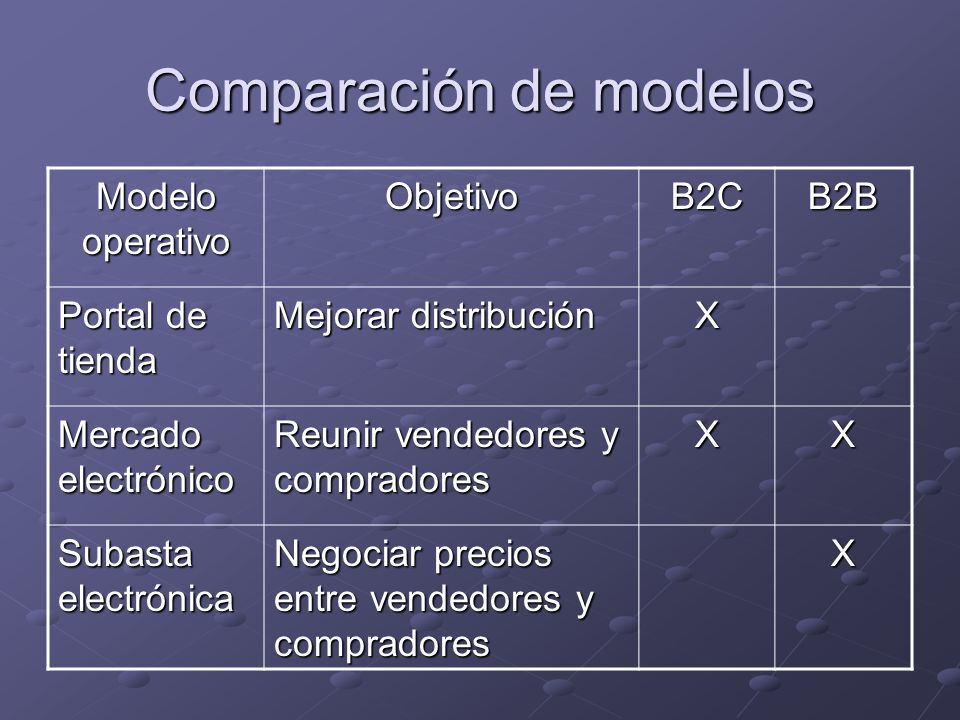 Comparación de modelos

| Modelo operativo | Objetivo | B2C | B2B |
|---|---|---|---|
| Portal de tienda | Mejorar distribución | X | |
| Mercado electrónico | Reunir vendedores y compradores | X | X |
| Subasta electrónica | Negociar precios entre vendedores y compradores | | X |